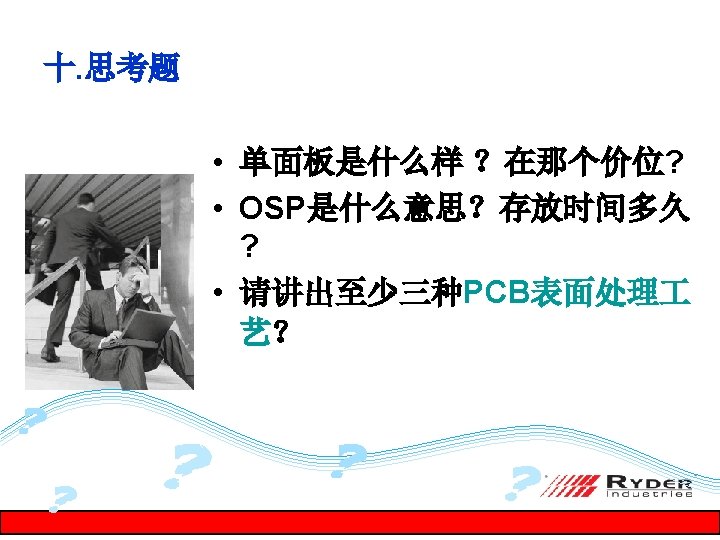 十.思考题

• 单面板是什么样 ？在那个价位?

• OSP是什么意思？存放时间多久？

• 请讲出至少三种PCB表面处理工艺?

RYDER Industries